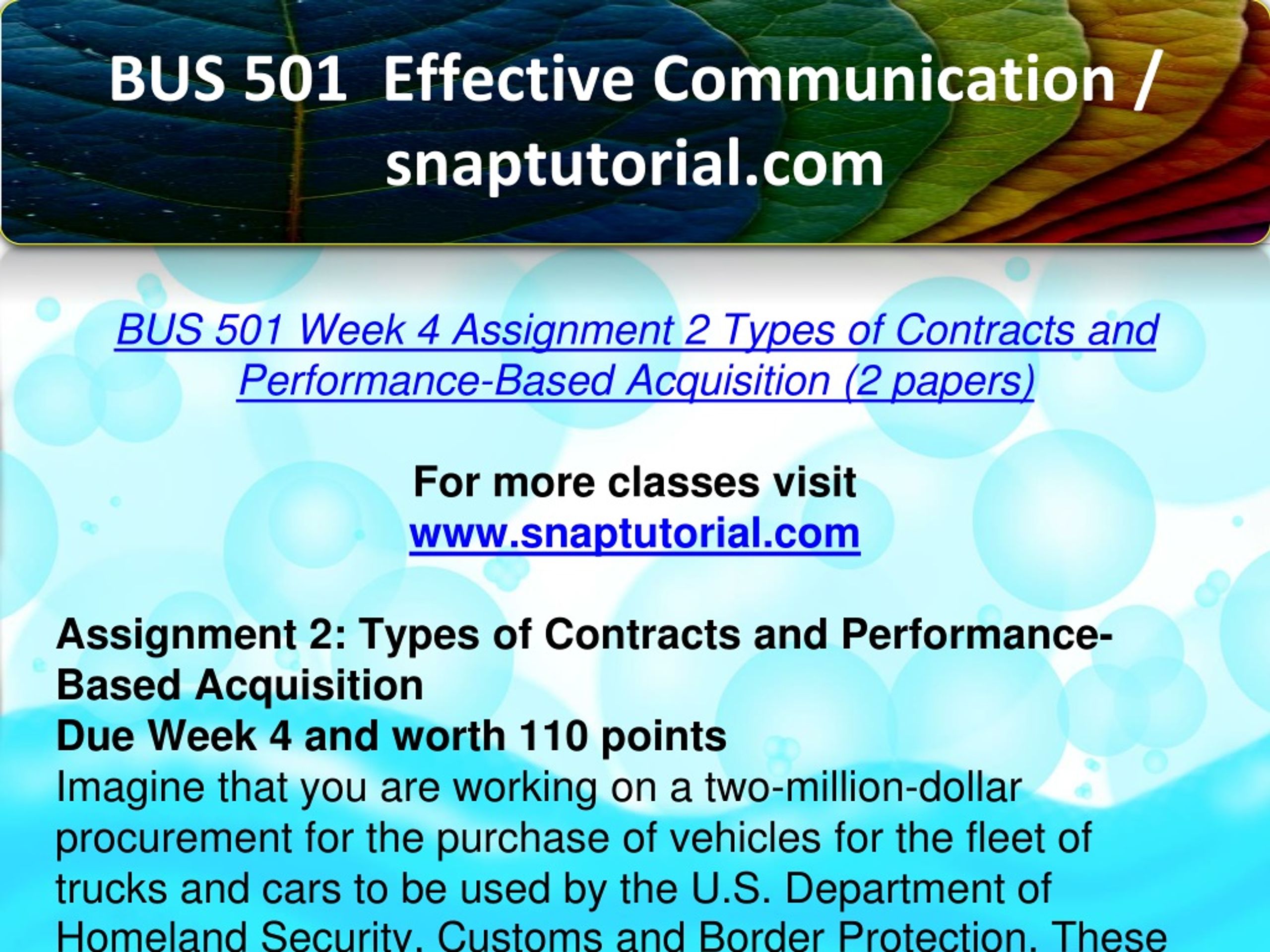 BUS 501 Effective Communication / snaptutorial.com

BUS 501 Week 4 Assignment 2 Types of Contracts and Performance-Based Acquisition (2 papers)

For more classes visit
www.snaptutorial.com

Assignment 2: Types of Contracts and Performance-Based Acquisition
Due Week 4 and worth 110 points
Imagine that you are working on a two-million-dollar procurement for the purchase of vehicles for the fleet of trucks and cars to be used by the U.S. Department of Homeland Security, Customs and Border Protection. These